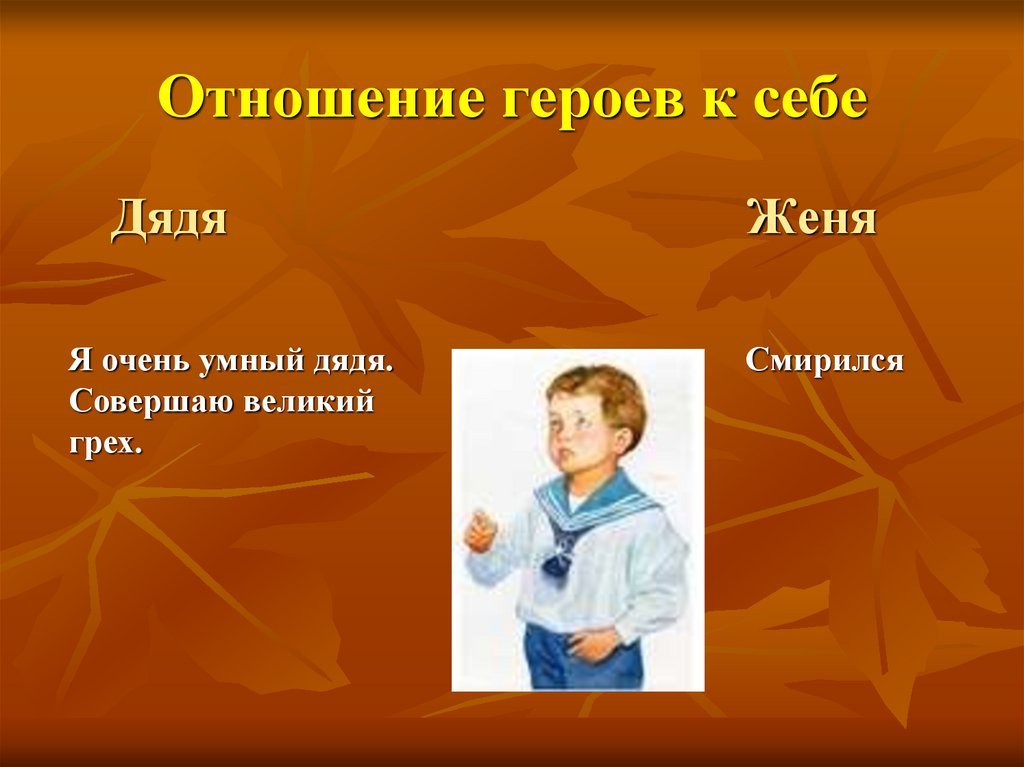 Отношение героев к себе

Дядя

Я очень умный дядя. Совершаю великий грех.

Женя

Смирился